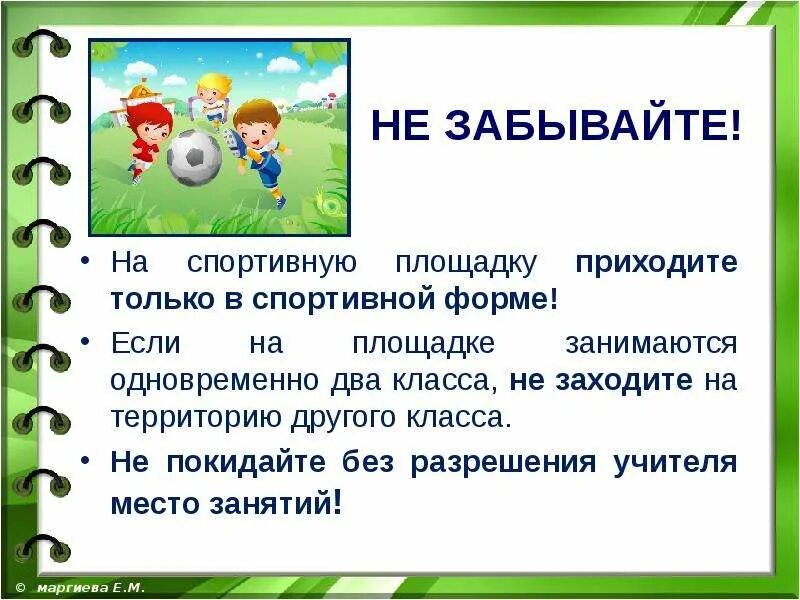 НЕ ЗАБЫВАЙТЕ!

• На спортивную площадку приходите только в спортивной форме!

• Если на площадке занимаются одновременно два класса, не заходите на территорию другого класса.

• Не покидайте без разрешения учителя место занятий!

© маргиева Е.М.